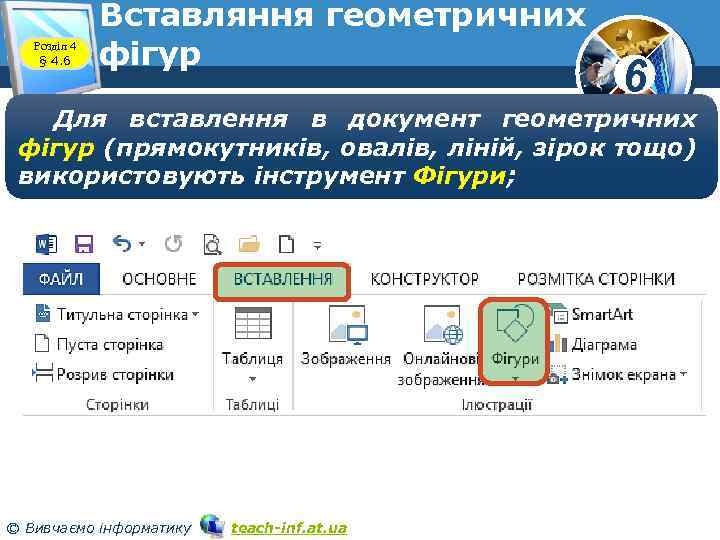 Розділ 4
§ 4.6

Вставляння геометричних фігур

6

Для вставлення в документ геометричних фігур (прямокутників, овалів, ліній, зірок тощо) використовують інструмент Фігури;

ФАЙЛ ОСНОВНЕ ВСТАВЛЕННЯ КОНСТРУКТОР РОЗМІТКА СТОРІНКИ

Титульна сторінка
Пуста сторінка
Розрив сторінки
Сторінки

Таблиця
Таблиці

Зображення
Онлайнові зображення
Фігури
SmartArt
Діаграма
Знімок екрана
Ілюстрації

© Вивчаємо інформатику teach-inf.at.ua